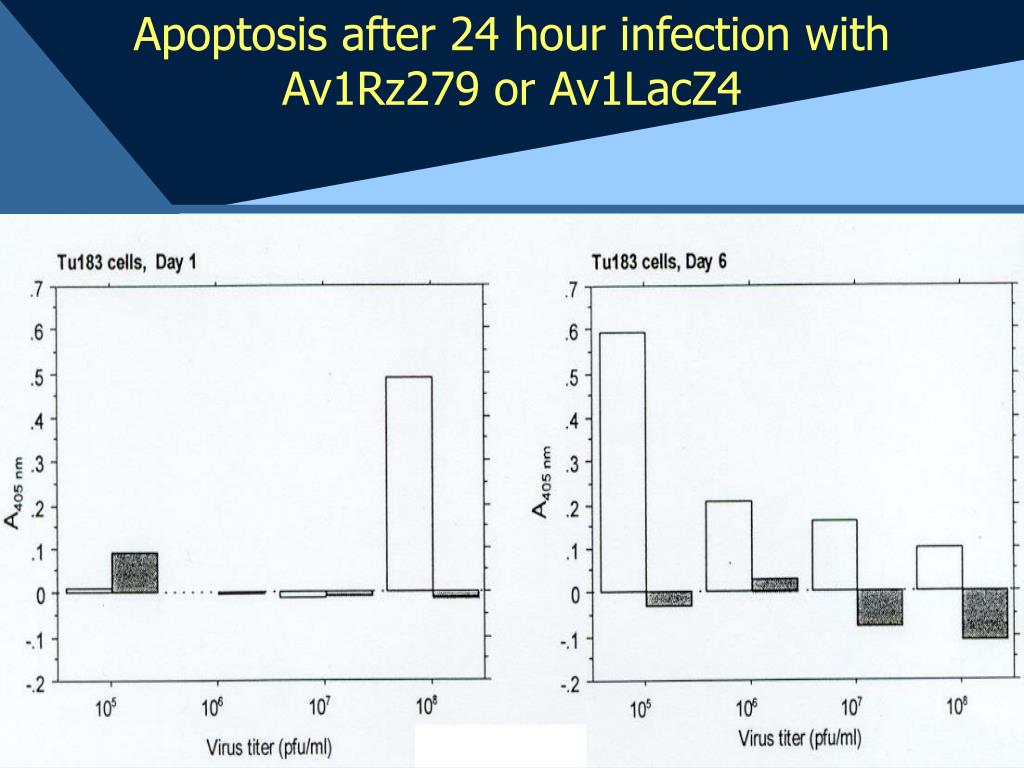 Apoptosis after 24 hour infection with Av1Rz279 or Av1LacZ4

Tu183 cells, Day 1

.7
.6
.5
.4
.3
.2
.1
0
-.1
-.2

$A_{405\ nm}$

$10^5$ $10^6$ $10^7$ $10^8$

Virus titer (pfu/ml)

Tu183 cells, Day 6

.7
.6
.5
.4
.3
.2
.1
0
-.1
-.2

$A_{405\ nm}$

$10^5$ $10^6$ $10^7$ $10^8$

Virus titer (pfu/ml)